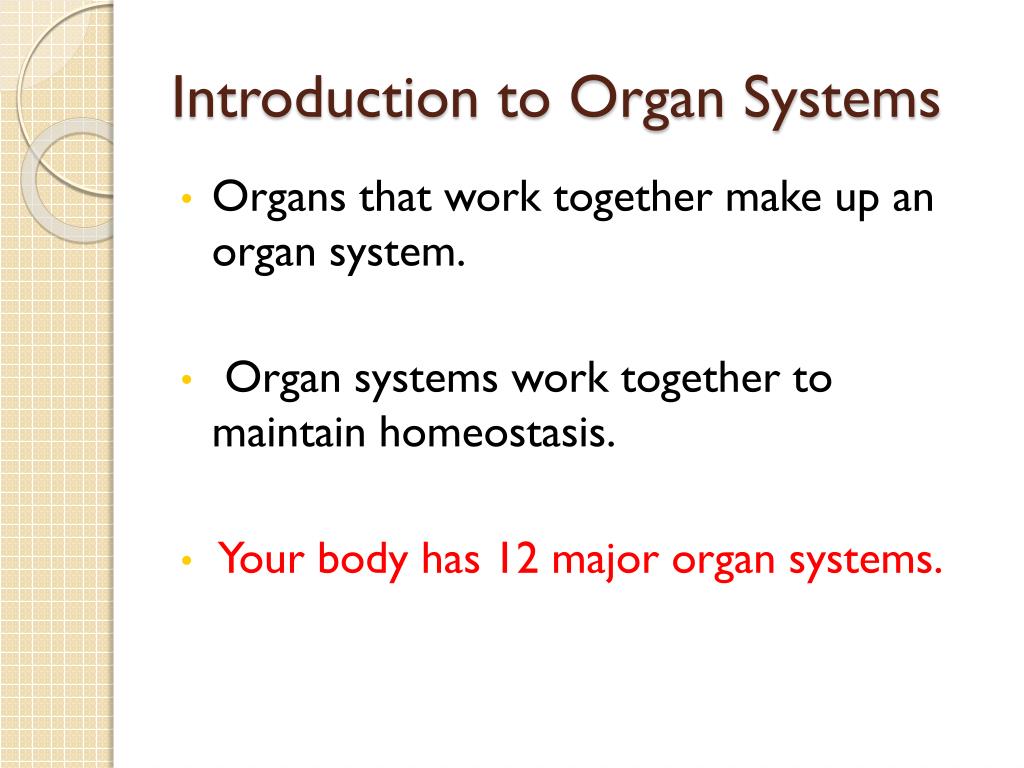 Introduction to Organ Systems

• Organs that work together make up an organ system.

• Organ systems work together to maintain homeostasis.

• Your body has 12 major organ systems.